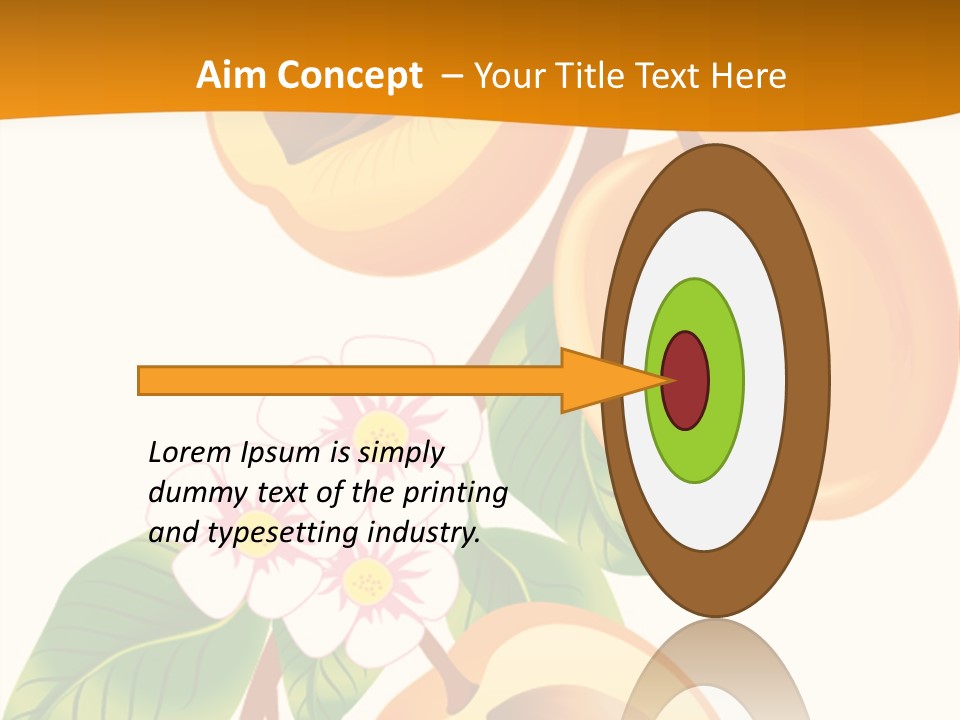 Aim Concept – Your Title Text Here

Lorem Ipsum is simply dummy text of the printing and typesetting industry.